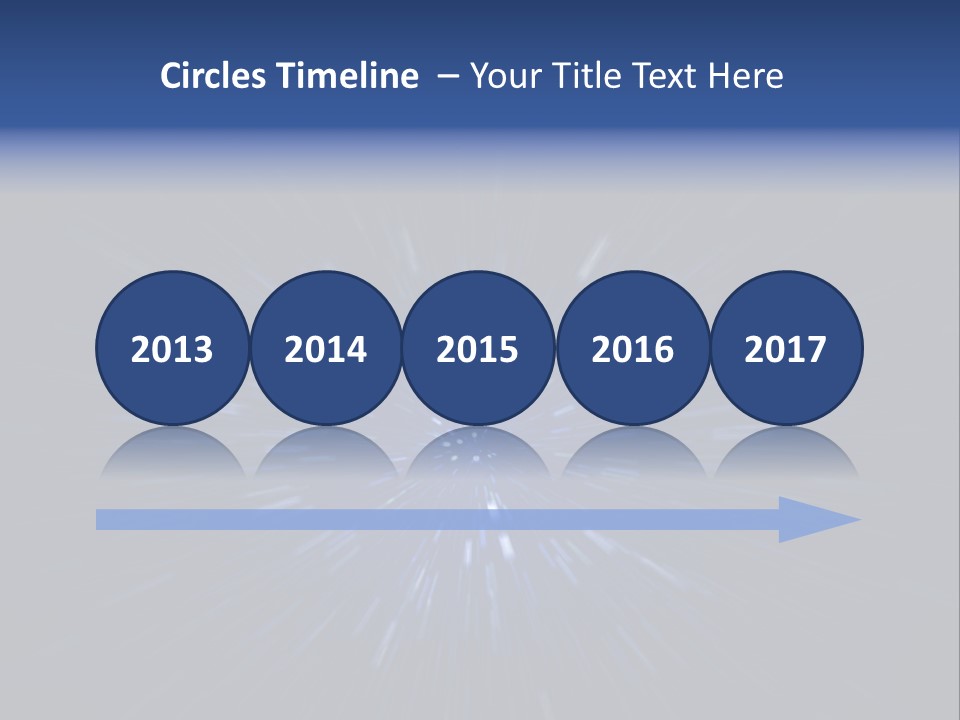 Circles Timeline – Your Title Text Here

2013 2014 2015 2016 2017